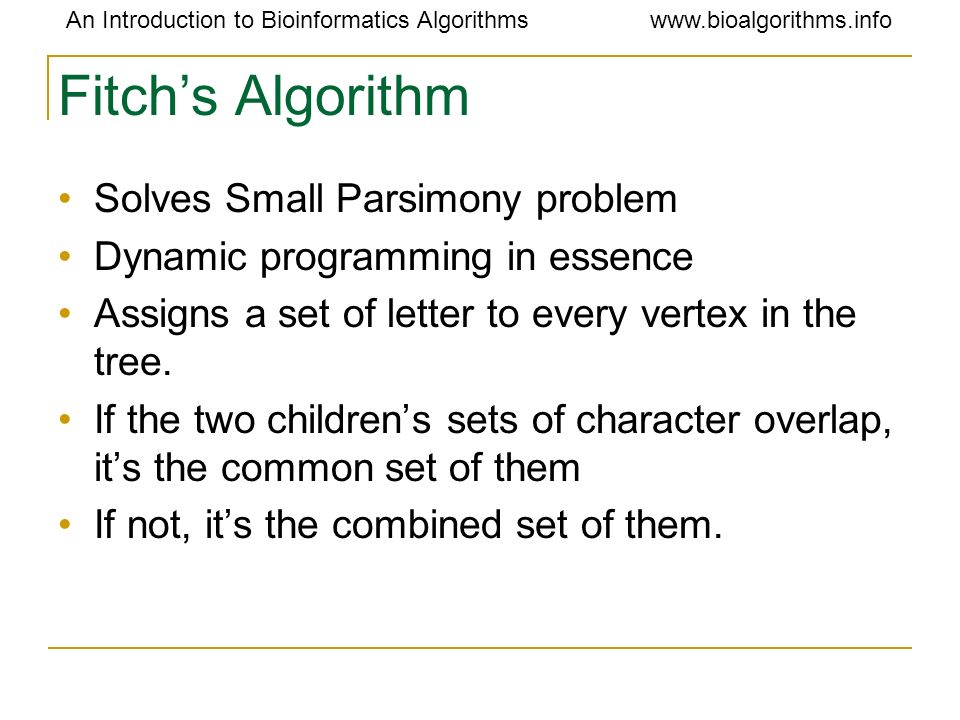 An Introduction to Bioinformatics Algorithms www.bioalgorithms.info

Fitch’s Algorithm

• Solves Small Parsimony problem
• Dynamic programming in essence
• Assigns a set of letter to every vertex in the tree.
• If the two children’s sets of character overlap, it’s the common set of them
• If not, it’s the combined set of them.